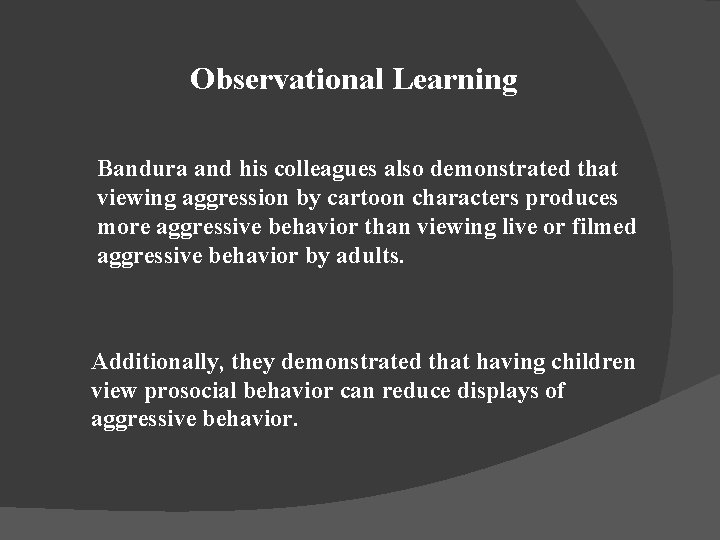 Observational Learning

Bandura and his colleagues also demonstrated that viewing aggression by cartoon characters produces more aggressive behavior than viewing live or filmed aggressive behavior by adults.

Additionally, they demonstrated that having children view prosocial behavior can reduce displays of aggressive behavior.